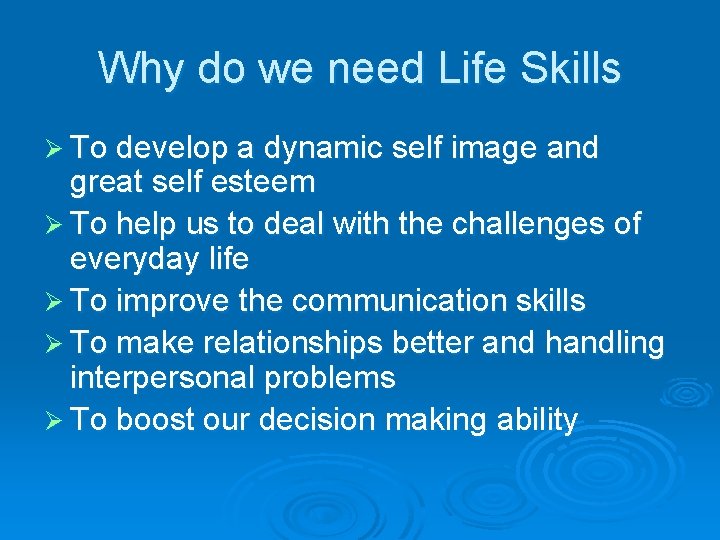 Why do we need Life Skills

➢ To develop a dynamic self image and great self esteem
➢ To help us to deal with the challenges of everyday life
➢ To improve the communication skills
➢ To make relationships better and handling interpersonal problems
➢ To boost our decision making ability